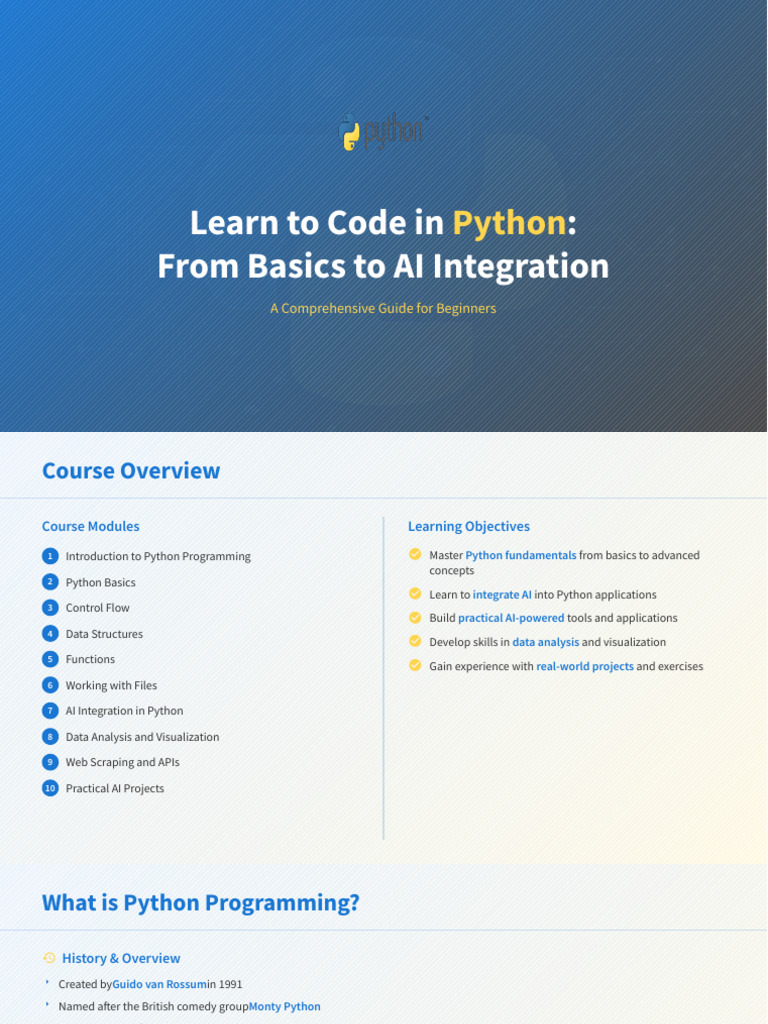 python

Learn to Code in Python: From Basics to AI Integration

A Comprehensive Guide for Beginners

Course Overview

Course Modules

1 Introduction to Python Programming
2 Python Basics
3 Control Flow
4 Data Structures
5 Functions
6 Working with Files
7 AI Integration in Python
8 Data Analysis and Visualization
9 Web Scraping and APIs
10 Practical AI Projects

Learning Objectives

Master Python fundamentals from basics to advanced concepts
Learn to integrate AI into Python applications
Build practical AI-powered tools and applications
Develop skills in data analysis and visualization
Gain experience with real-world projects and exercises

What is Python Programming?

History & Overview

Created byGuido van Rossumin 1991
Named after the British comedy groupMonty Python